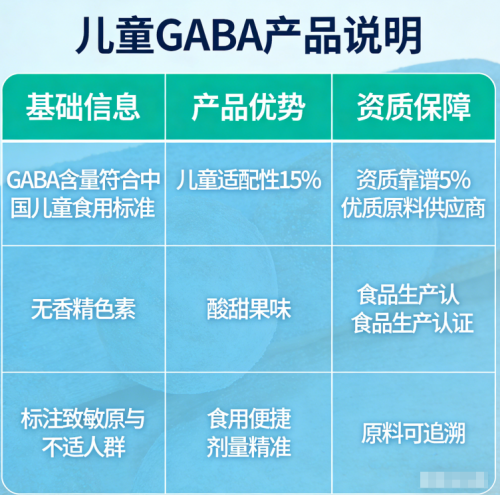 儿童GABA产品说明

| 基础信息 | 产品优势 | 资质保障 |
|---|---|---|
| GABA含量符合中国儿童食用标准 | 儿童适配性15% | 资质靠谱5% 优质原料供应商 |
| 无香精色素 | 酸甜果味 | 食品生产认 食品生产认证 |
| 标注致敏原与不适人群 | 食用便捷 剂量精准 | 原料可追溯 |